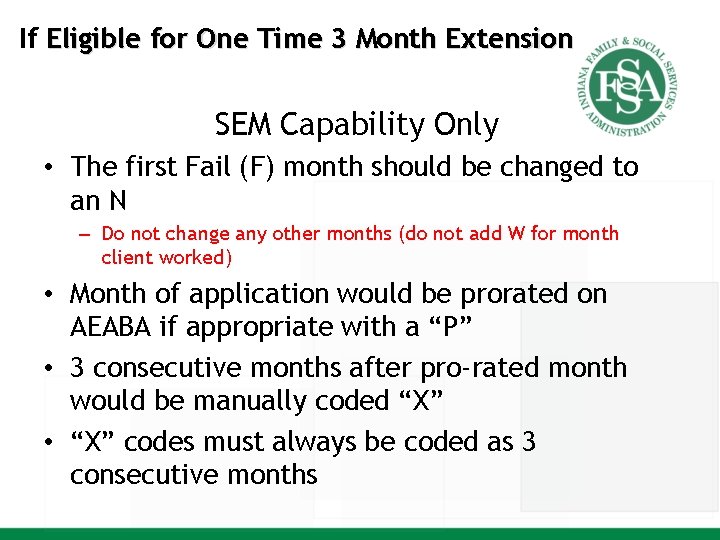 If Eligible for One Time 3 Month Extension

INDIANA FAMILY & SOCIAL SERVICES ADMINISTRATION
FSSA

SEM Capability Only

• The first Fail (F) month should be changed to an N
– Do not change any other months (do not add W for month client worked)
• Month of application would be prorated on AEABA if appropriate with a “P”
• 3 consecutive months after pro-rated month would be manually coded “X”
• “X” codes must always be coded as 3 consecutive months